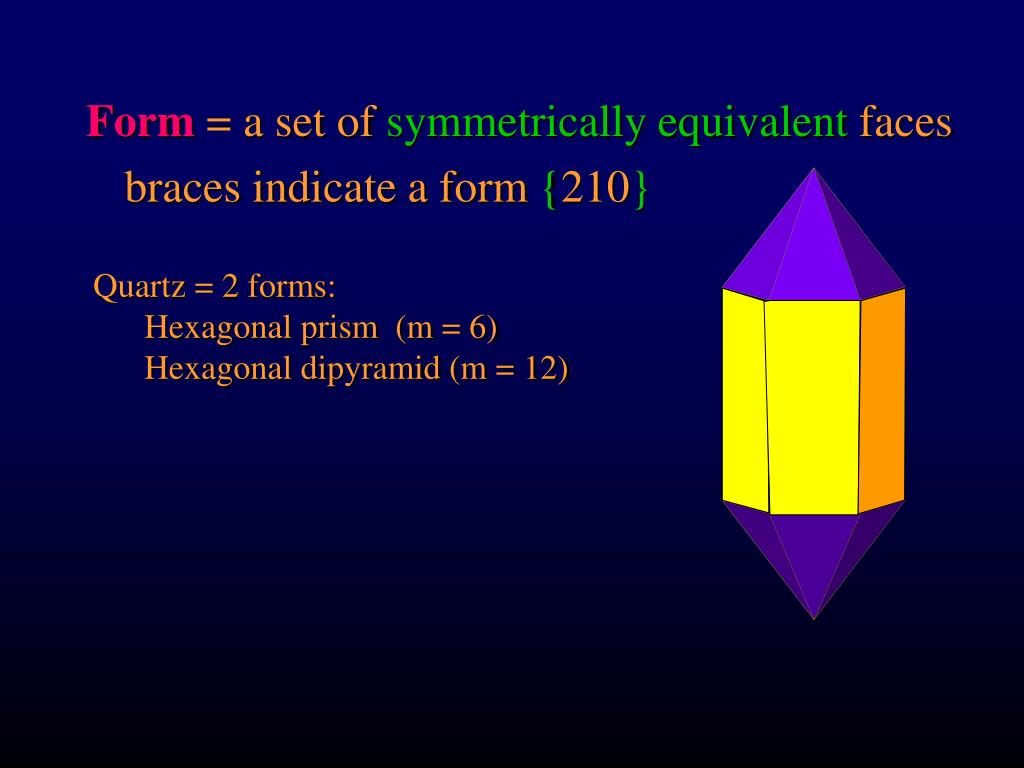 Form = a set of symmetrically equivalent faces
braces indicate a form {210}

Quartz = 2 forms:
Hexagonal prism (m = 6)
Hexagonal dipyramid (m = 12)